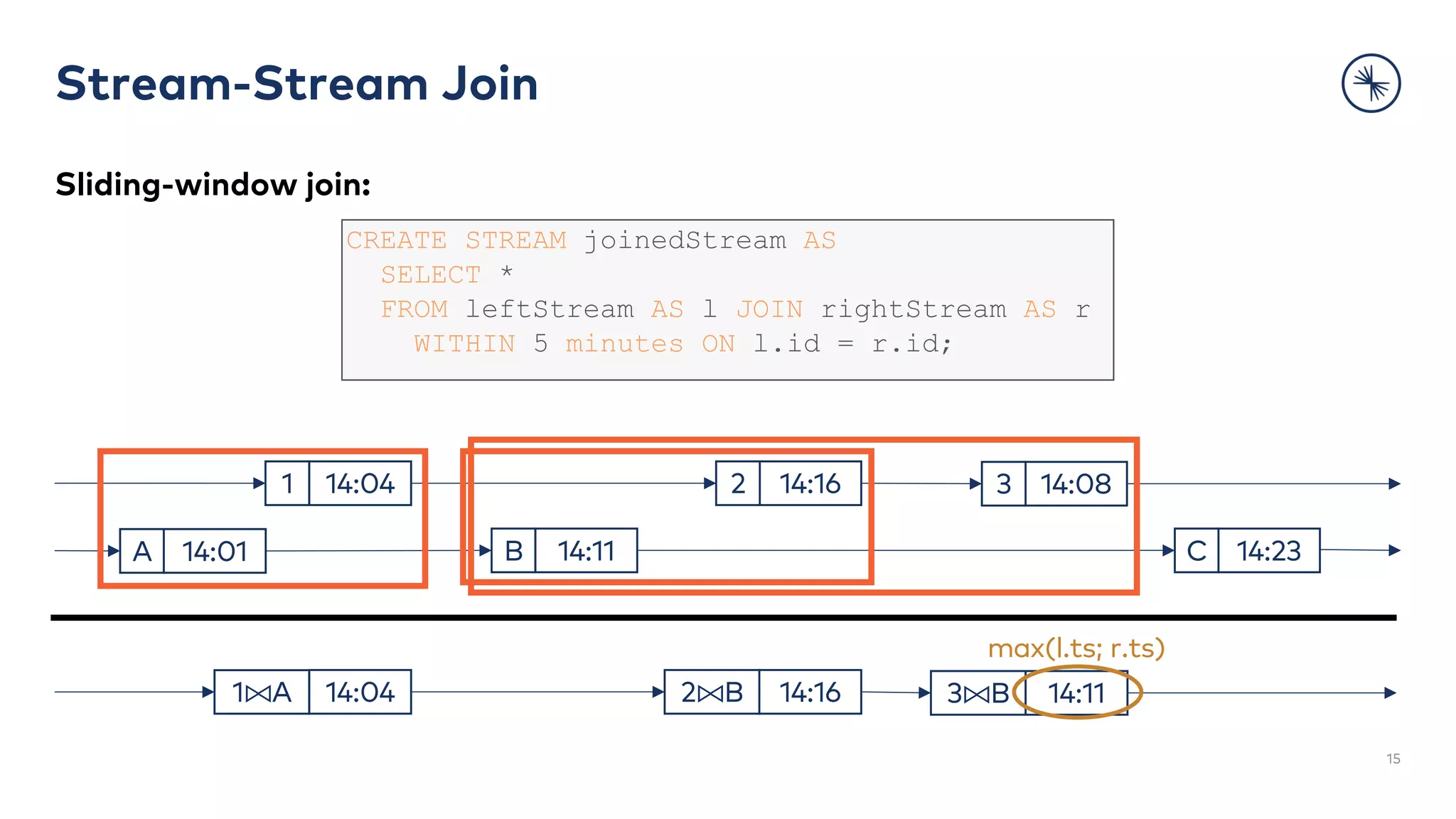 Stream-Stream Join

Sliding-window join:

CREATE STREAM joinedStream AS
SELECT *
FROM leftStream AS l JOIN rightStream AS r
WITHIN 5 minutes ON l.id = r.id;

1 14:04
2 14:16
3 14:08
A 14:01
B 14:11
C 14:23

max(l.ts; r.ts)

1⋈A 14:04
2⋈B 14:16
3⋈B 14:11

15